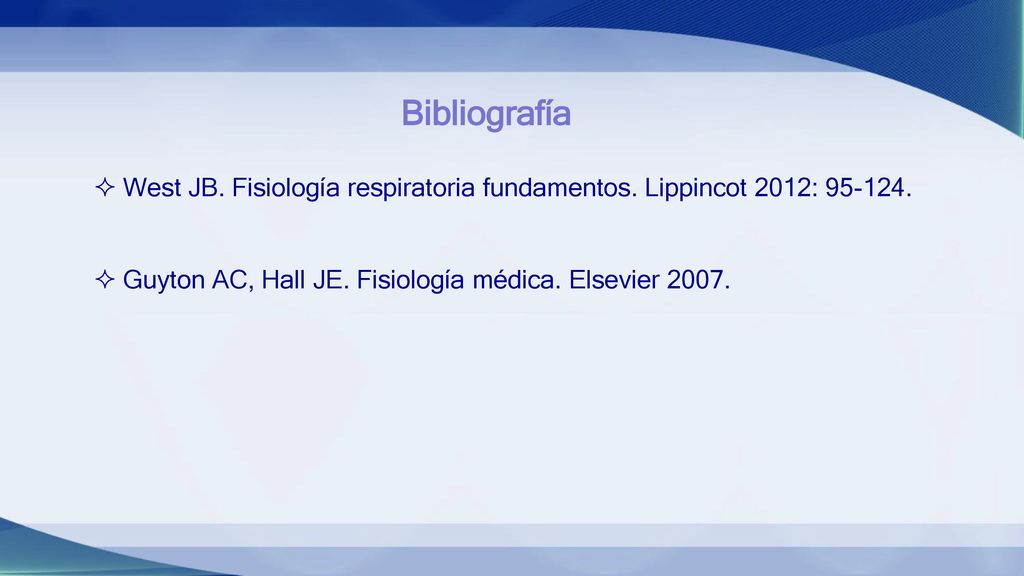 Bibliografía

✧ West JB. Fisiología respiratoria fundamentos. Lippincot 2012: 95-124.

✧ Guyton AC, Hall JE. Fisiología médica. Elsevier 2007.